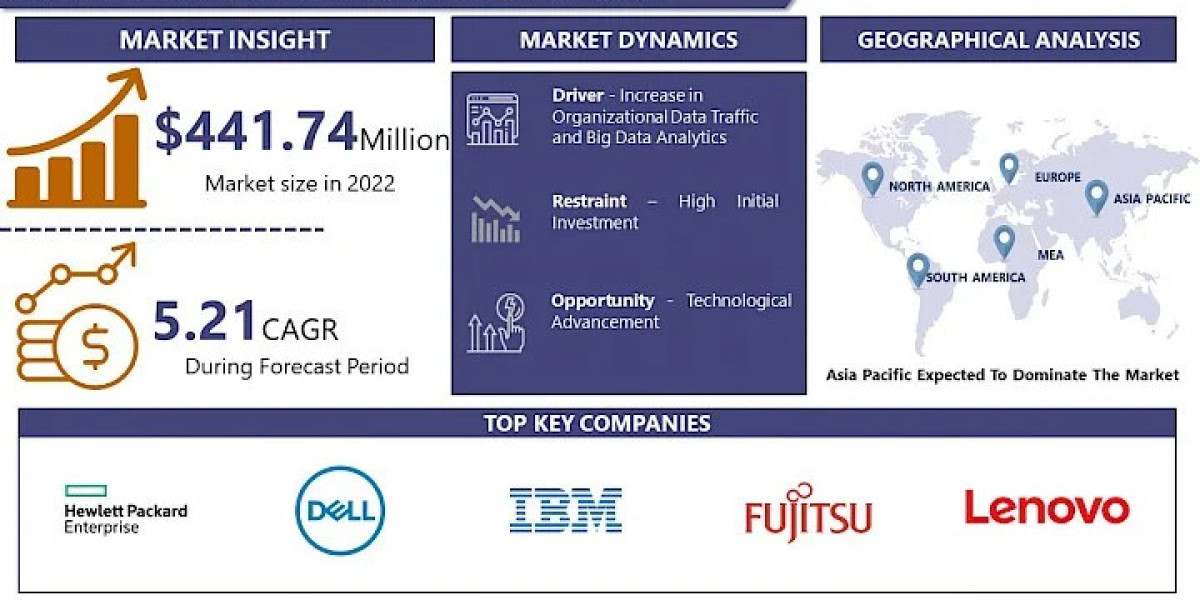 MARKET INSIGHT

$441.74 Million

Market size in 2022

5.21 CAGR

During Forecast Period

MARKET DYNAMICS

Driver - Increase in Organizational Data Traffic and Big Data Analytics

Restraint – High Initial Investment

Opportunity - Technological Advancement

GEOGRAPHICAL ANALYSIS

NORTH AMERICA

EUROPE

ASIA PACIFIC

MEA

SOUTH AMERICA

Asia Pacific Expected To Dominate The Market

TOP KEY COMPANIES

Hewlett Packard Enterprise

DELL

IBM

FUJITSU

Lenovo